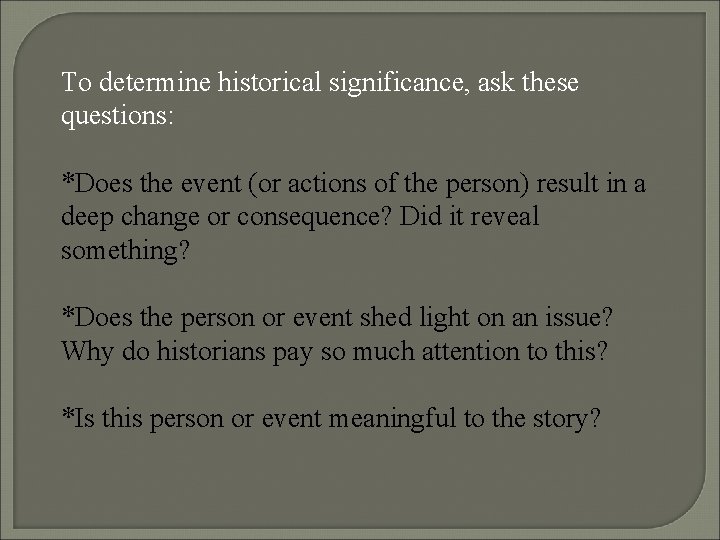 To determine historical significance, ask these questions:

*Does the event (or actions of the person) result in a deep change or consequence? Did it reveal something?

*Does the person or event shed light on an issue? Why do historians pay so much attention to this?

*Is this person or event meaningful to the story?